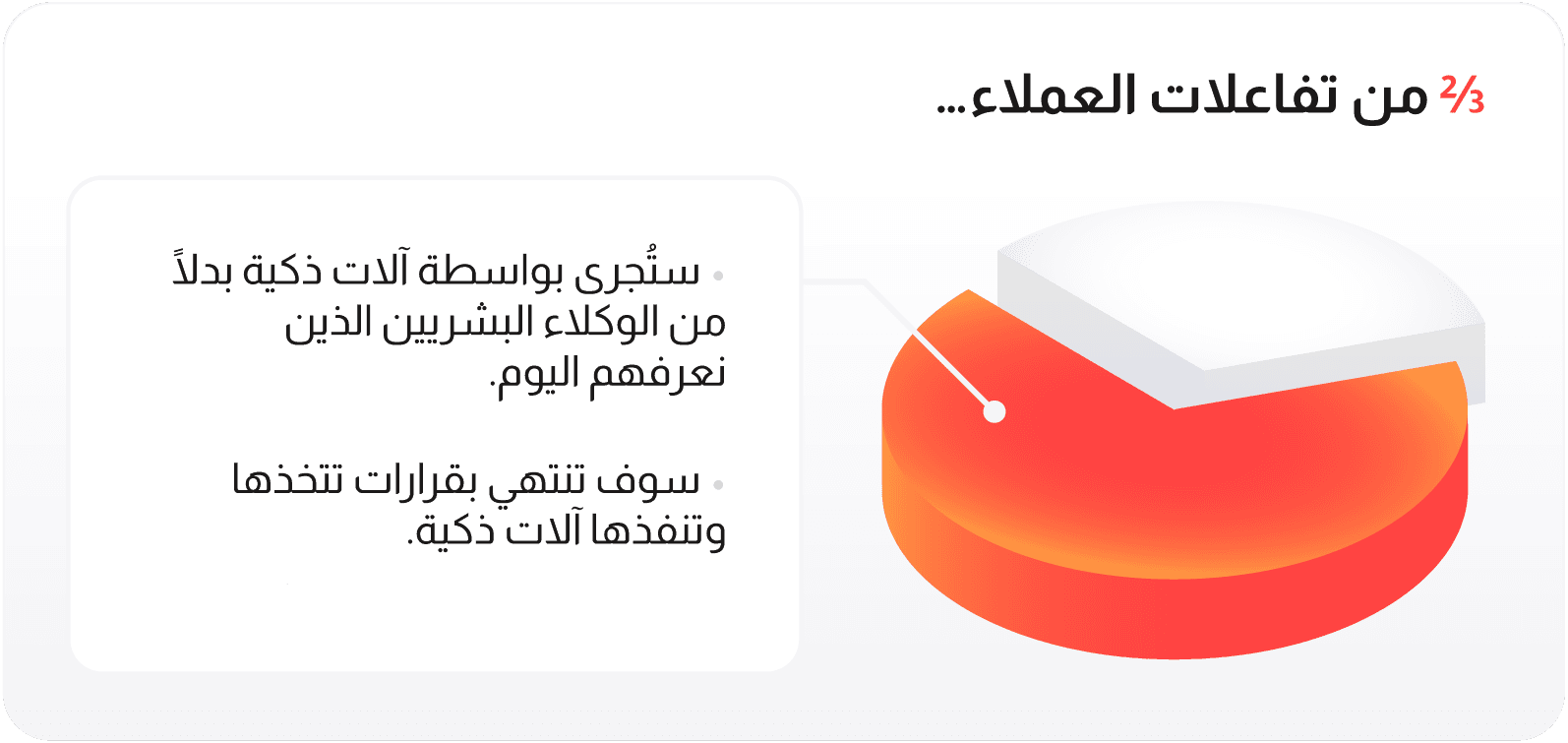 ⅔ من تفاعلات العملاء...

• ستُجرى بواسطة آلات ذكية بدلاً من الوكلاء البشريين الذين نعرفهم اليوم.

• سوف تنتهي بقرارات تتخذها وتنفذها آلات ذكية.